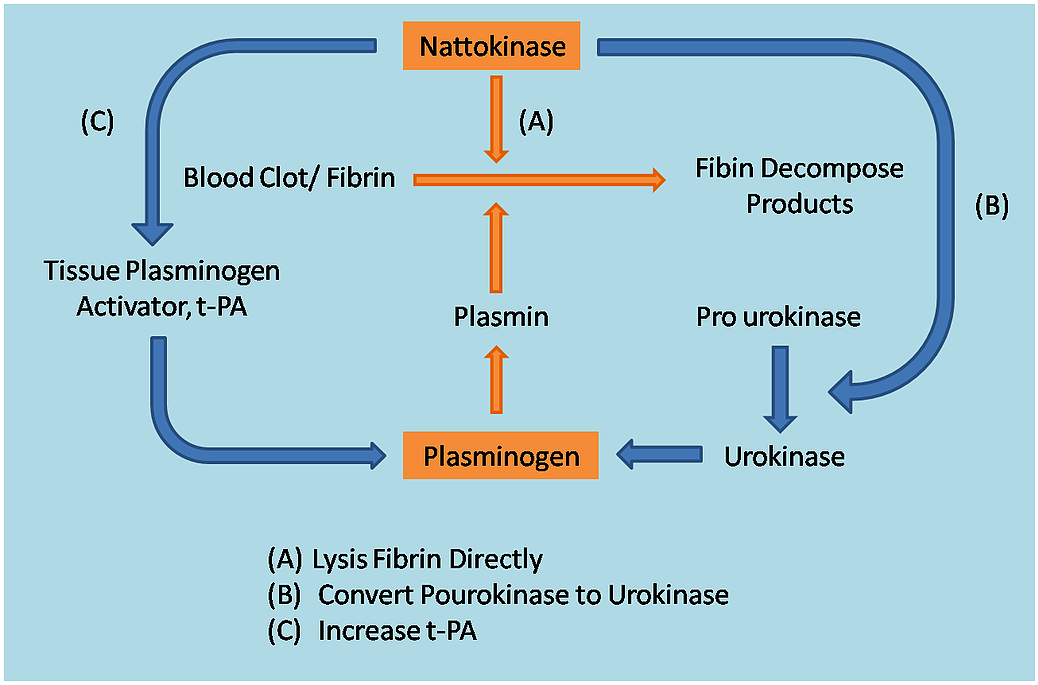 Nattokinase

(C)

(A)

Blood Clot/ Fibrin

Fibin Decompose Products

(B)

Tissue Plasminogen Activator, t-PA

Plasmin

Pro urokinase

Plasminogen

Urokinase

(A) Lysis Fibrin Directly
(B) Convert Pourokinase to Urokinase
(C) Increase t-PA